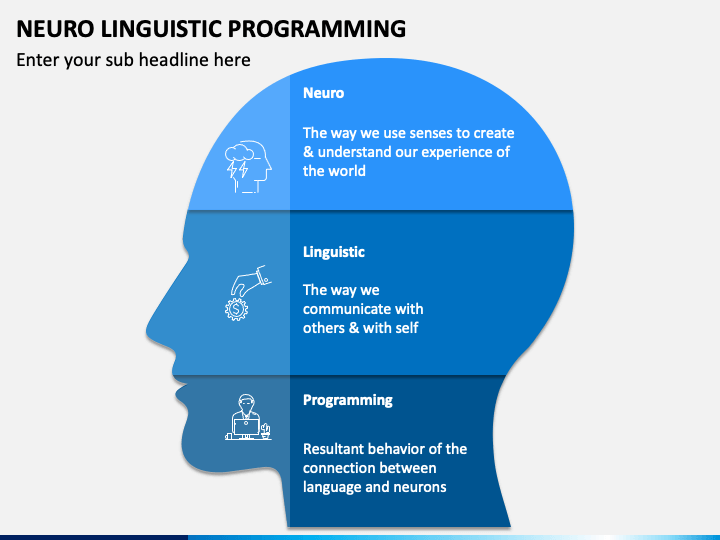 NEURO LINGUISTIC PROGRAMMING

Enter your sub headline here

Neuro

The way we use senses to create & understand our experience of the world

Linguistic

The way we communicate with others & with self

Programming

Resultant behavior of the connection between language and neurons